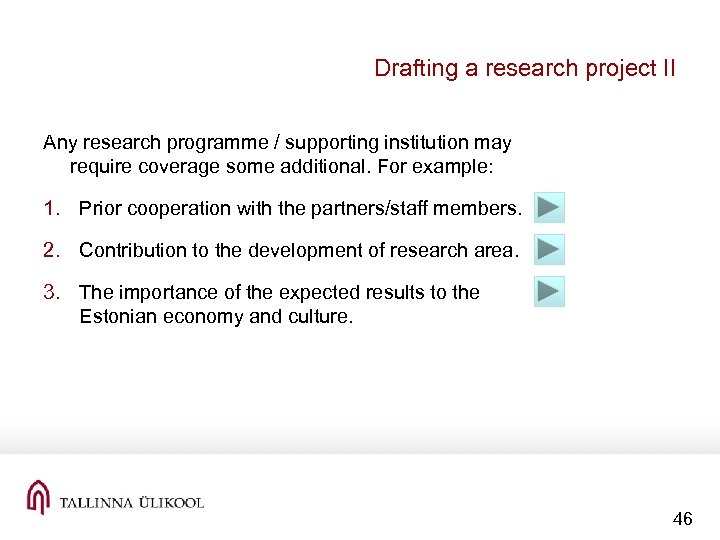 Drafting a research project II

Any research programme / supporting institution may require coverage some additional. For example:

1. Prior cooperation with the partners/staff members.

2. Contribution to the development of research area.

3. The importance of the expected results to the Estonian economy and culture.

TALLINNA ÜLIKOOL

46